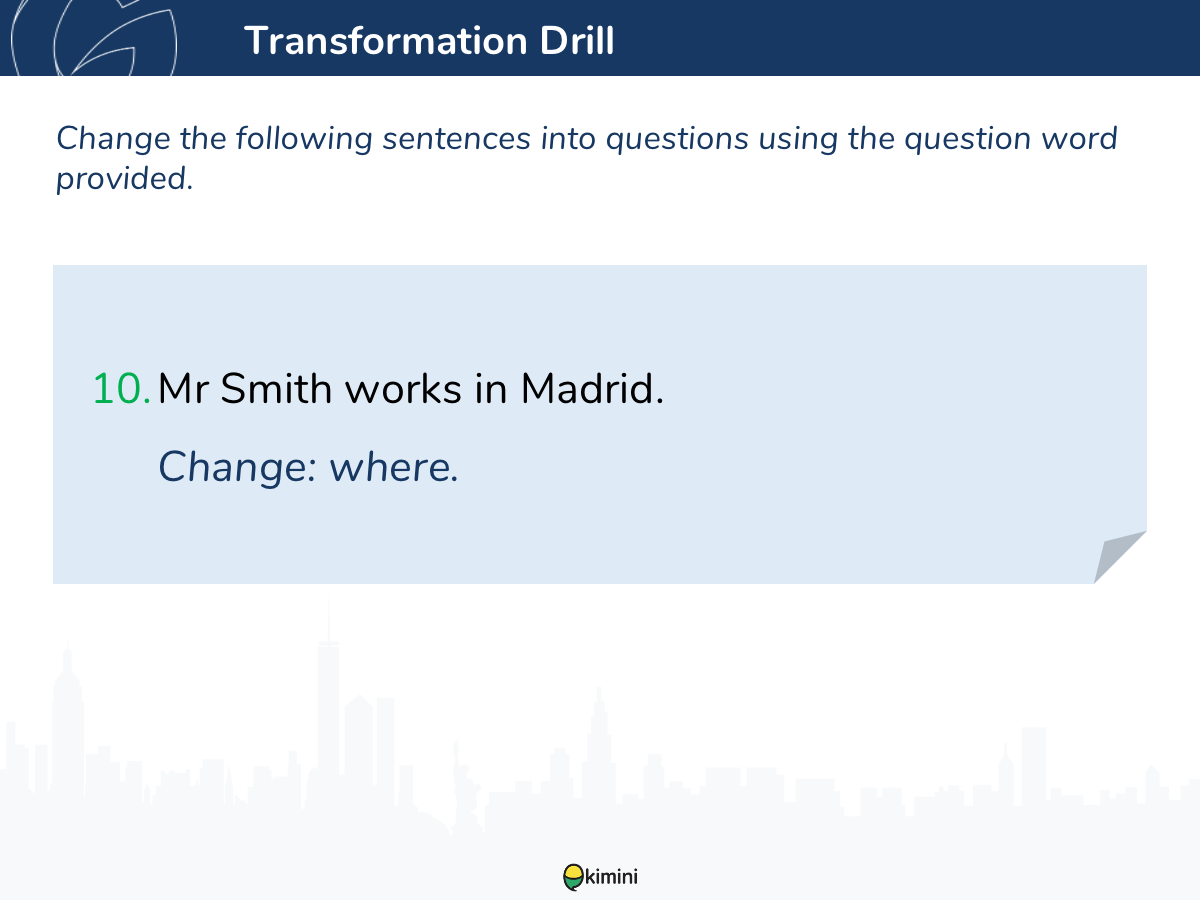 Transformation Drill

Change the following sentences into questions using the question word provided.

10. Mr Smith works in Madrid.

Change: where.

kimini